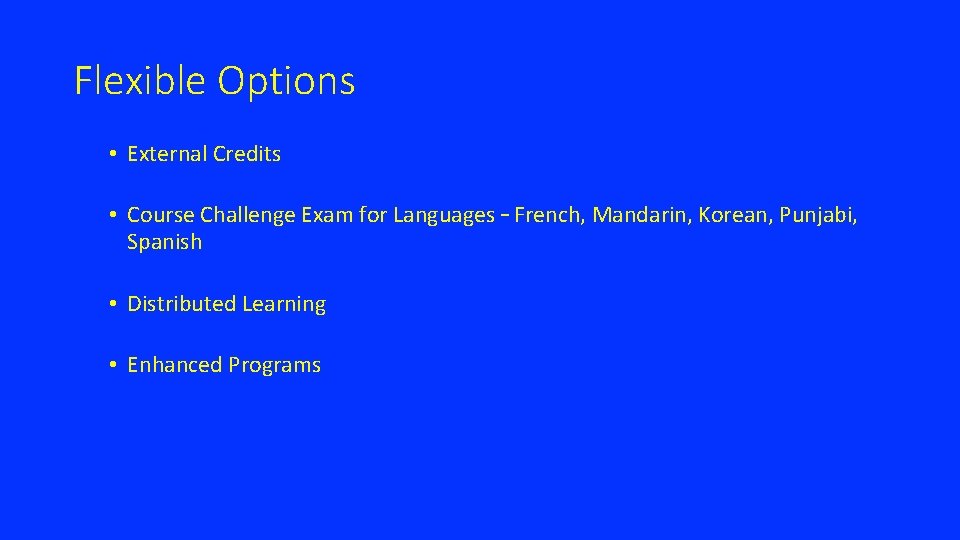 Flexible Options

• External Credits

• Course Challenge Exam for Languages – French, Mandarin, Korean, Punjabi, Spanish

• Distributed Learning

• Enhanced Programs